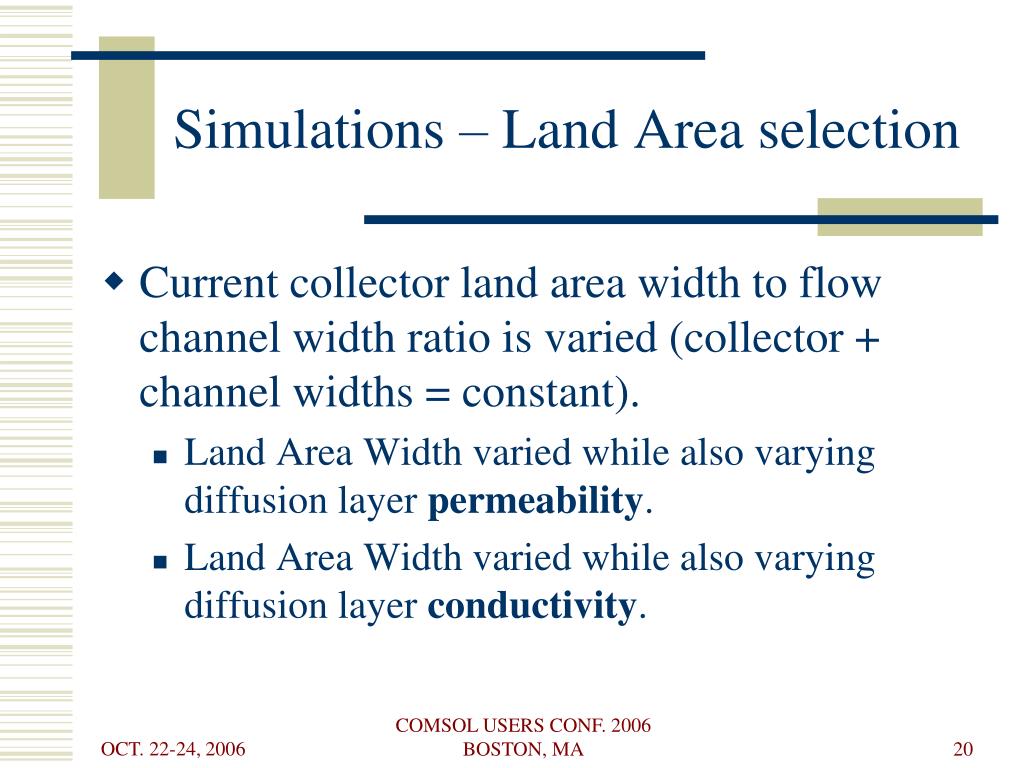 Simulations – Land Area selection

Current collector land area width to flow channel width ratio is varied (collector + channel widths = constant).

Land Area Width varied while also varying diffusion layer **permeability**.

Land Area Width varied while also varying diffusion layer **conductivity**.

OCT. 22-24, 2006

COMSOL USERS CONF. 2006
BOSTON, MA

20